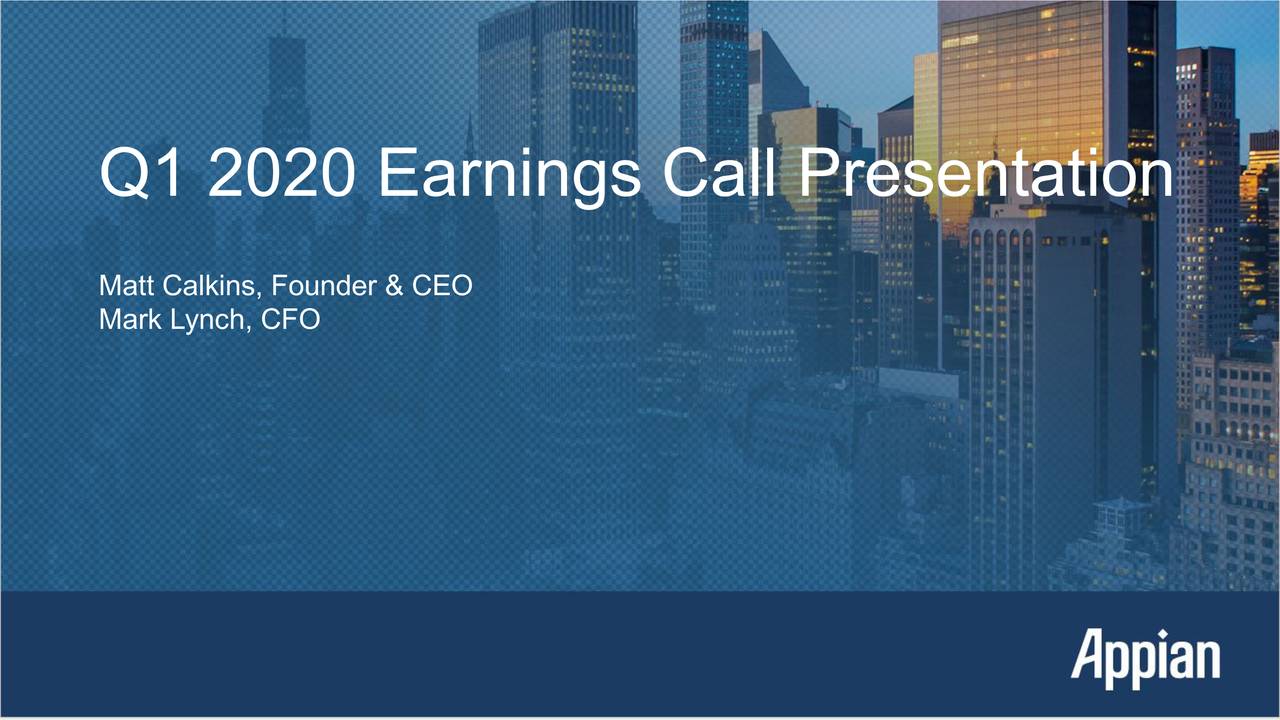 Q1 2020 Earnings Call Presentation

Matt Calkins, Founder & CEO
Mark Lynch, CFO

Appian